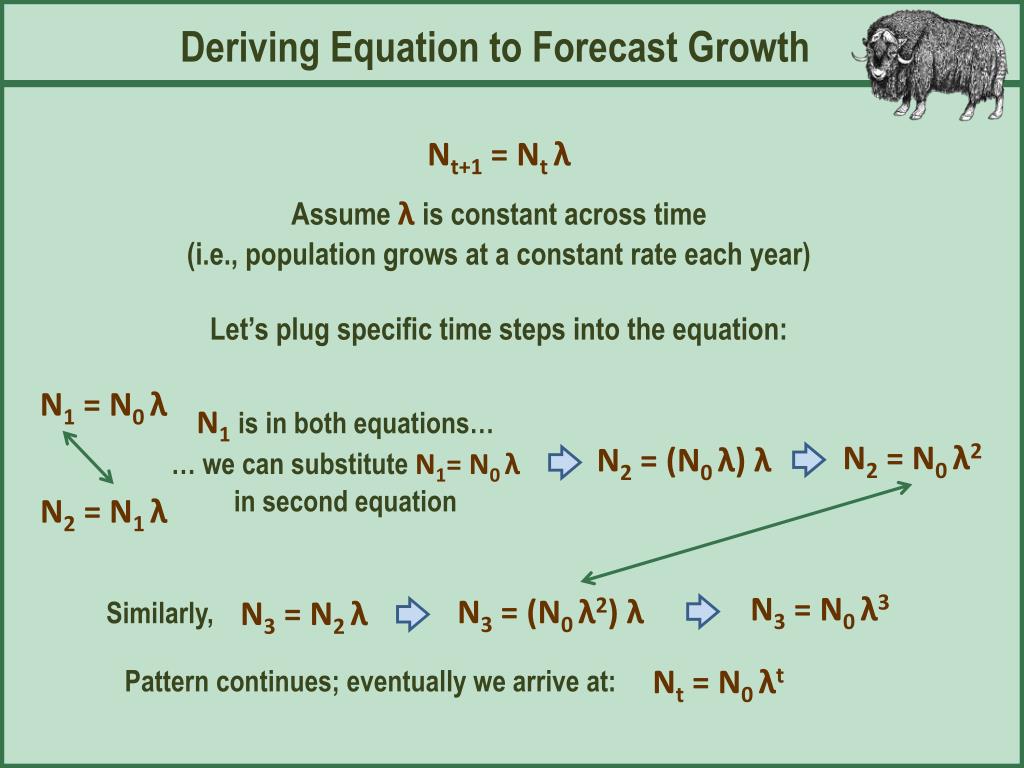 Deriving Equation to Forecast Growth

$N_{t+1} = N_t \lambda$

Assume $\lambda$ is constant across time
(i.e., population grows at a constant rate each year)

Let's plug specific time steps into the equation:

$N_1 = N_0 \lambda$

$N_2 = N_1 \lambda$

$N_1$ is in both equations…
… we can substitute $N_1 = N_0 \lambda$ in second equation

$N_2 = (N_0 \lambda) \lambda$

$N_2 = N_0 \lambda^2$

Similarly, $N_3 = N_2 \lambda$

$N_3 = (N_0 \lambda^2) \lambda$

$N_3 = N_0 \lambda^3$

Pattern continues; eventually we arrive at: $N_t = N_0 \lambda^t$